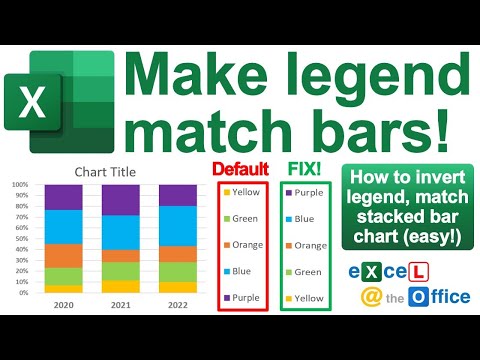 X

Make legend match bars!

Chart Title

100%
90%
80%
70%
60%
50%
40%
30%
20%
10%
0%

2020 2021 2022

Default
Yellow
Green
Orange
Blue
Purple

FIX!
Purple
Blue
Orange
Green
Yellow

How to invert legend, match stacked bar chart (easy!)

eXceL @ the Office